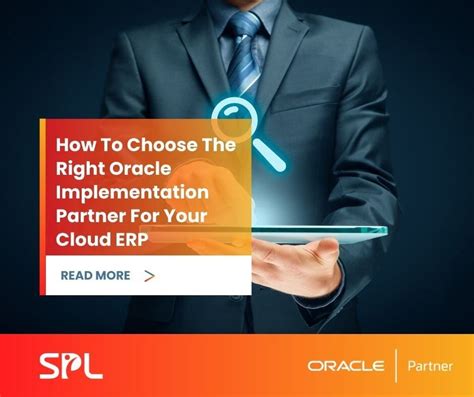 How To Choose The Right Oracle Implementation Partner For Your Cloud ERP

READ MORE >

SPL

ORACLE | Partner